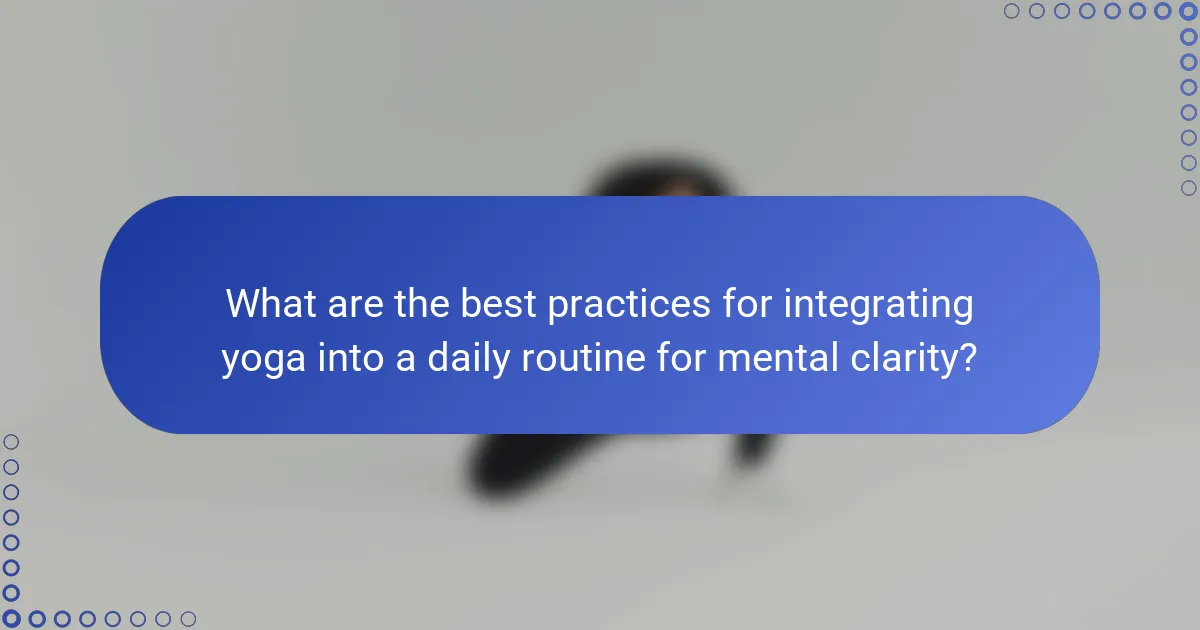 What are the best practices for integrating yoga into a daily routine for mental clarity?